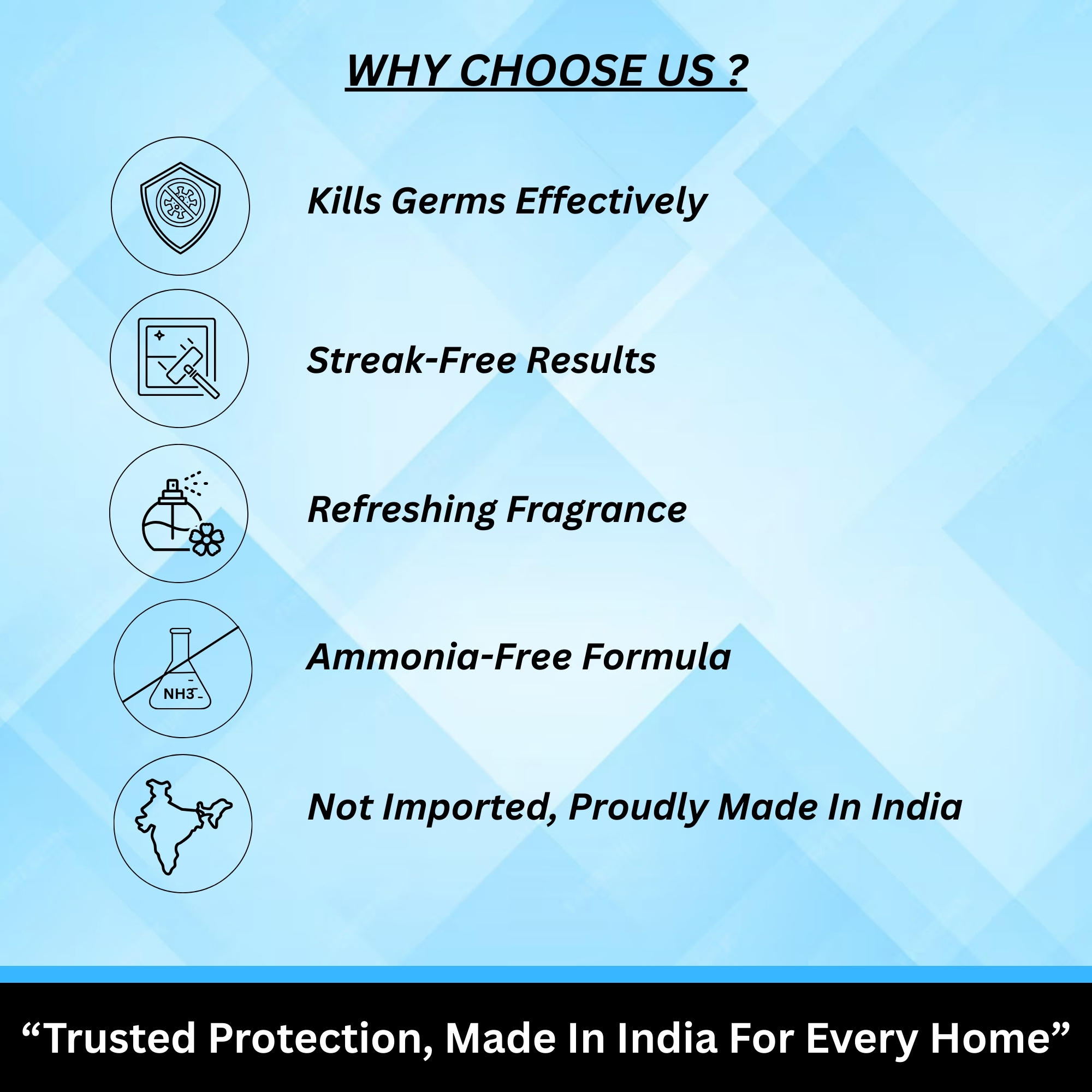 WHY CHOOSE US ?

Kills Germs Effectively

Streak-Free Results

Refreshing Fragrance

NH3

Ammonia-Free Formula

Not Imported, Proudly Made In India

“Trusted Protection, Made In India For Every Home”